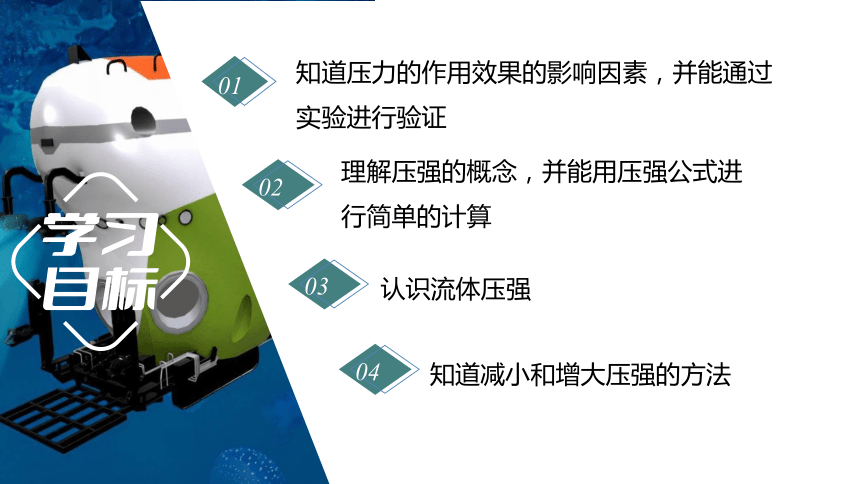 学习目标

01 知道压力的作用效果的影响因素，并能通过实验进行验证

02 理解压强的概念，并能用压强公式进行简单的计算

03 认识流体压强

04 知道减小和增大压强的方法